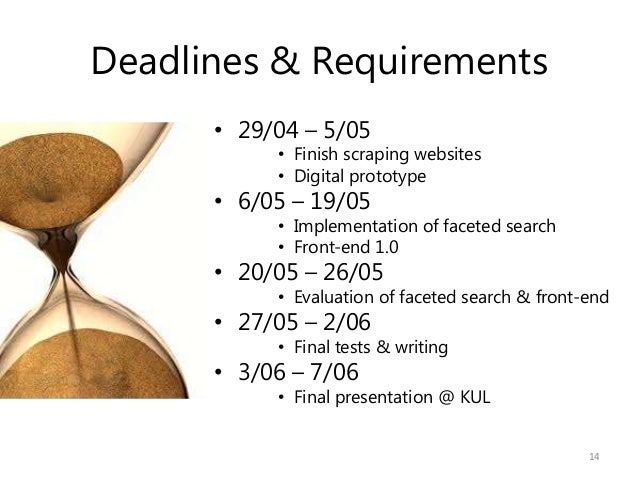 Deadlines & Requirements

• 29/04 – 5/05
  • Finish scraping websites
  • Digital prototype
• 6/05 – 19/05
  • Implementation of faceted search
  • Front-end 1.0
• 20/05 – 26/05
  • Evaluation of faceted search & front-end
• 27/05 – 2/06
  • Final tests & writing
• 3/06 – 7/06
  • Final presentation @ KUL

14